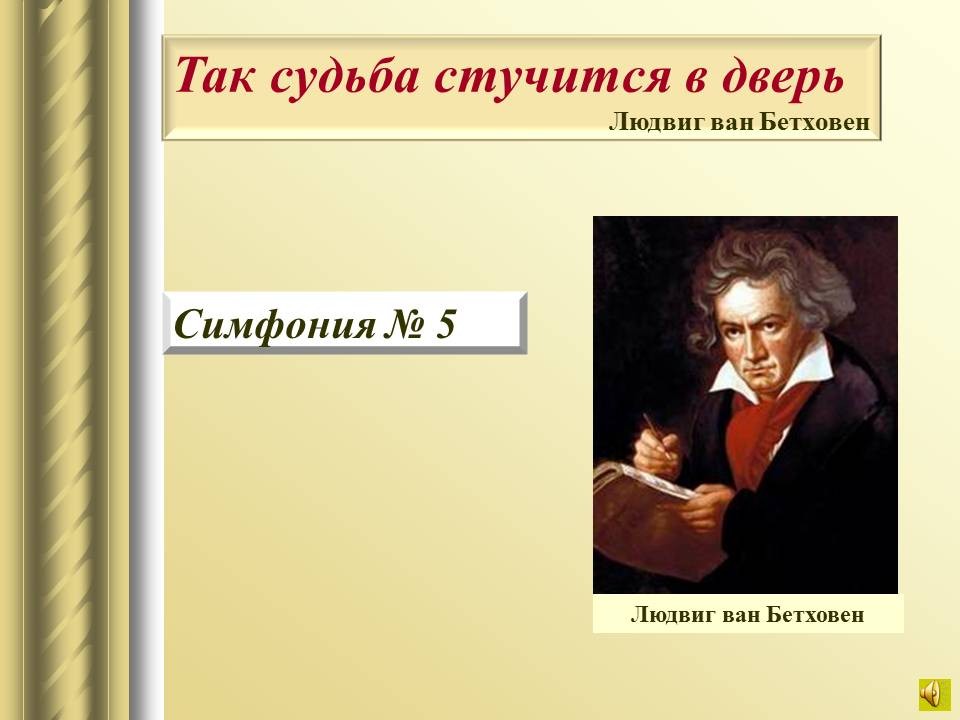 Так судьба стучится в дверь
Людвиг ван Бетховен

Симфония № 5

Людвиг ван Бетховен